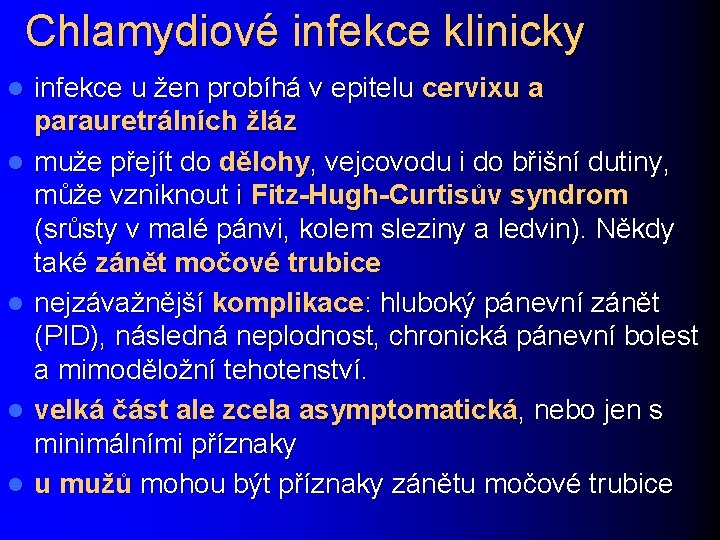 Chlamydiové infekce klinicky

- infekce u žen probíhá v epitelu cervixu a parauretrálních žláz
- muže přejít do dělohy, vejcovodu i do břišní dutiny, může vzniknout i Fitz-Hugh-Curtisův syndrom (srůsty v malé pánvi, kolem sleziny a ledvin). Někdy také zánět močové trubice
- nejzávažnější komplikace: hluboký pánevní zánět (PID), následná neplodnost, chronická pánevní bolest a mimoděložní tehotenství.
- velká část ale zcela asymptomatická, nebo jen s minimálními příznaky
- u mužů mohou být příznaky zánětu močové trubice